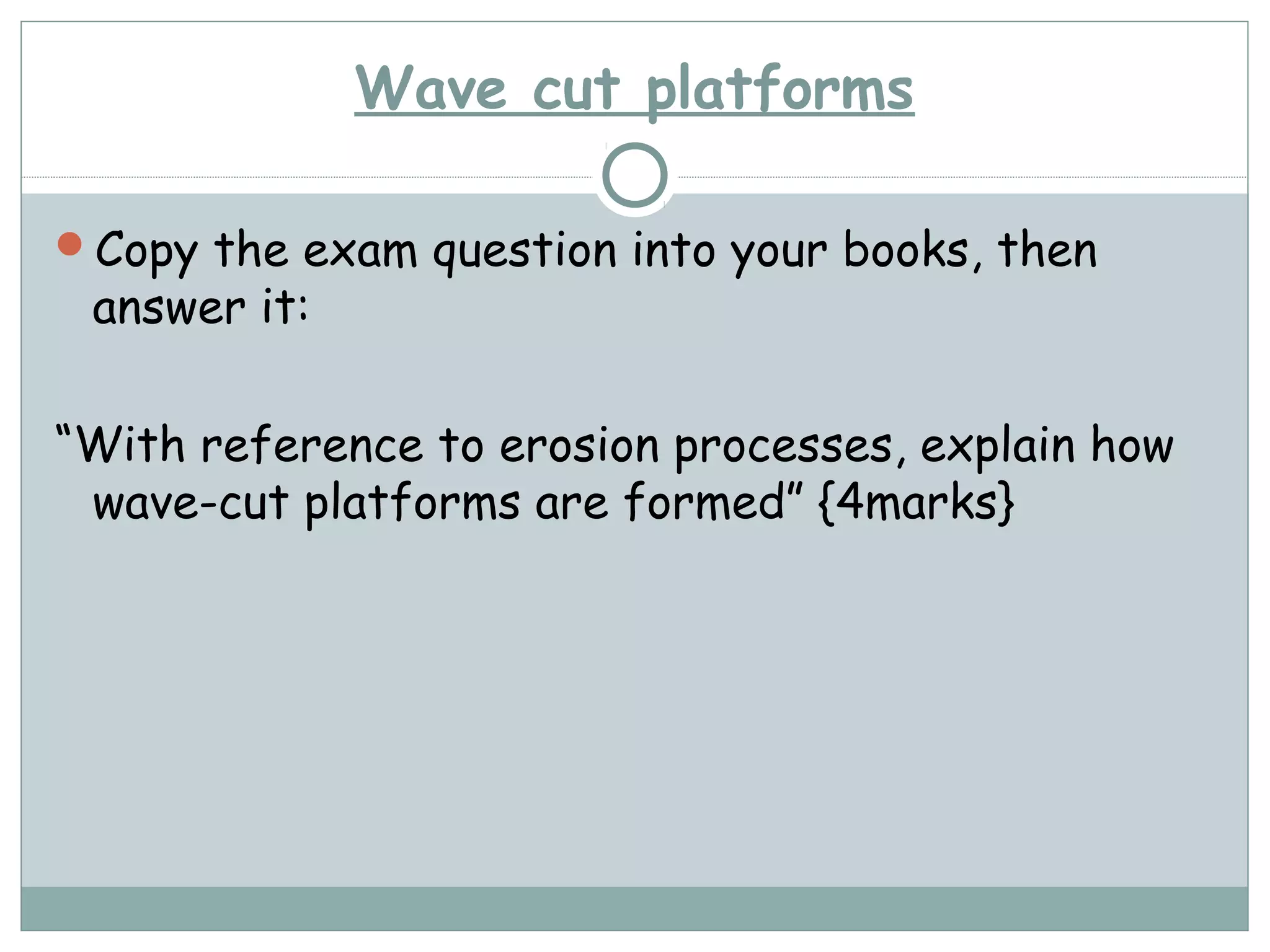 Wave cut platforms

Copy the exam question into your books, then answer it:

“With reference to erosion processes, explain how wave-cut platforms are formed” {4marks}